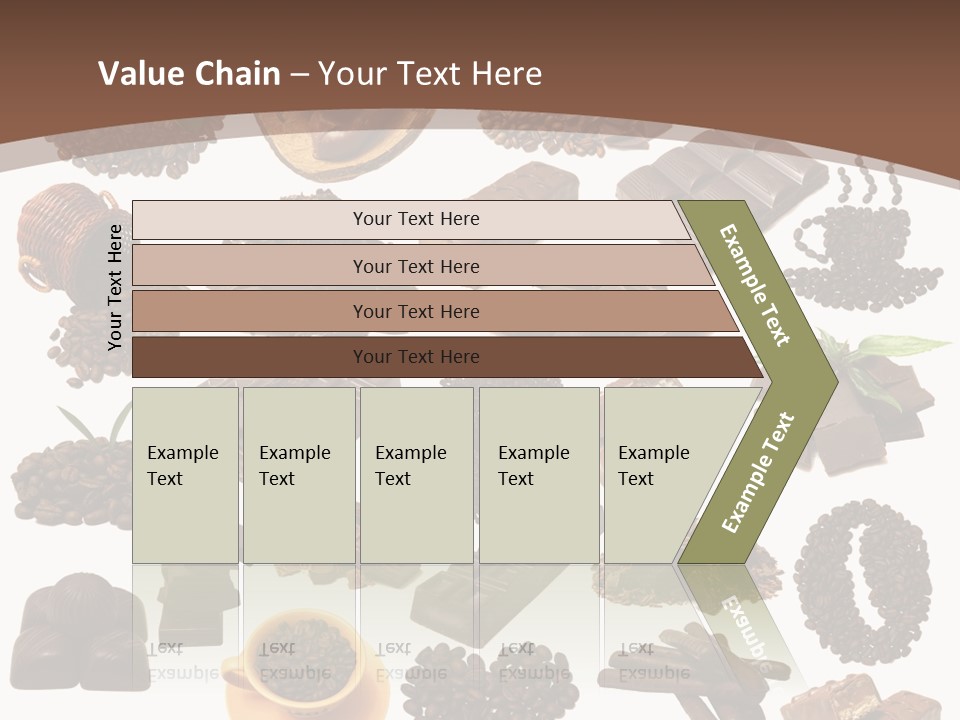 Value Chain – Your Text Here

Your Text Here

Your Text Here

Your Text Here

Your Text Here

Your Text Here

Example Text

Example Text

Example Text

Example Text

Example Text

Example Text

Example Text